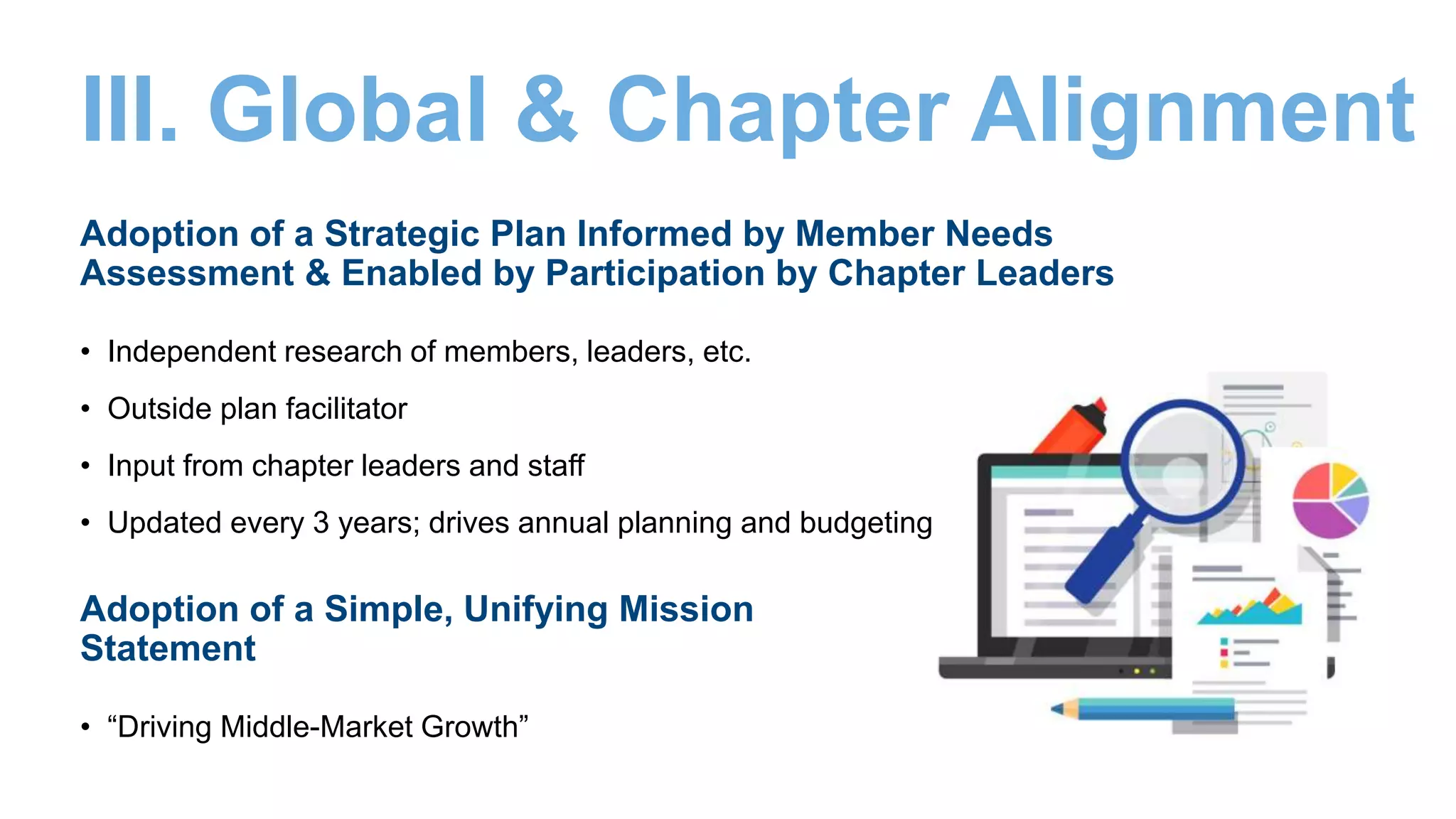 III. Global & Chapter Alignment

Adoption of a Strategic Plan Informed by Member Needs Assessment & Enabled by Participation by Chapter Leaders

• Independent research of members, leaders, etc.
• Outside plan facilitator
• Input from chapter leaders and staff
• Updated every 3 years; drives annual planning and budgeting

Adoption of a Simple, Unifying Mission Statement

• “Driving Middle-Market Growth”